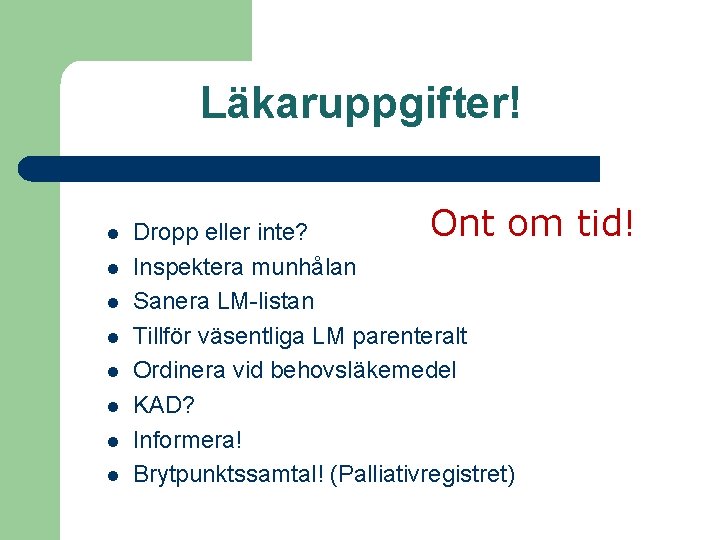 Läkaruppgifter!

Ont om tid!

- Dropp eller inte?
- Inspektera munhålan
- Sanera LM-listan
- Tillför väsentliga LM parenteralt
- Ordinera vid behovsläkemedel
- KAD?
- Informera!
- Brytpunktssamtal! (Palliativregistret)